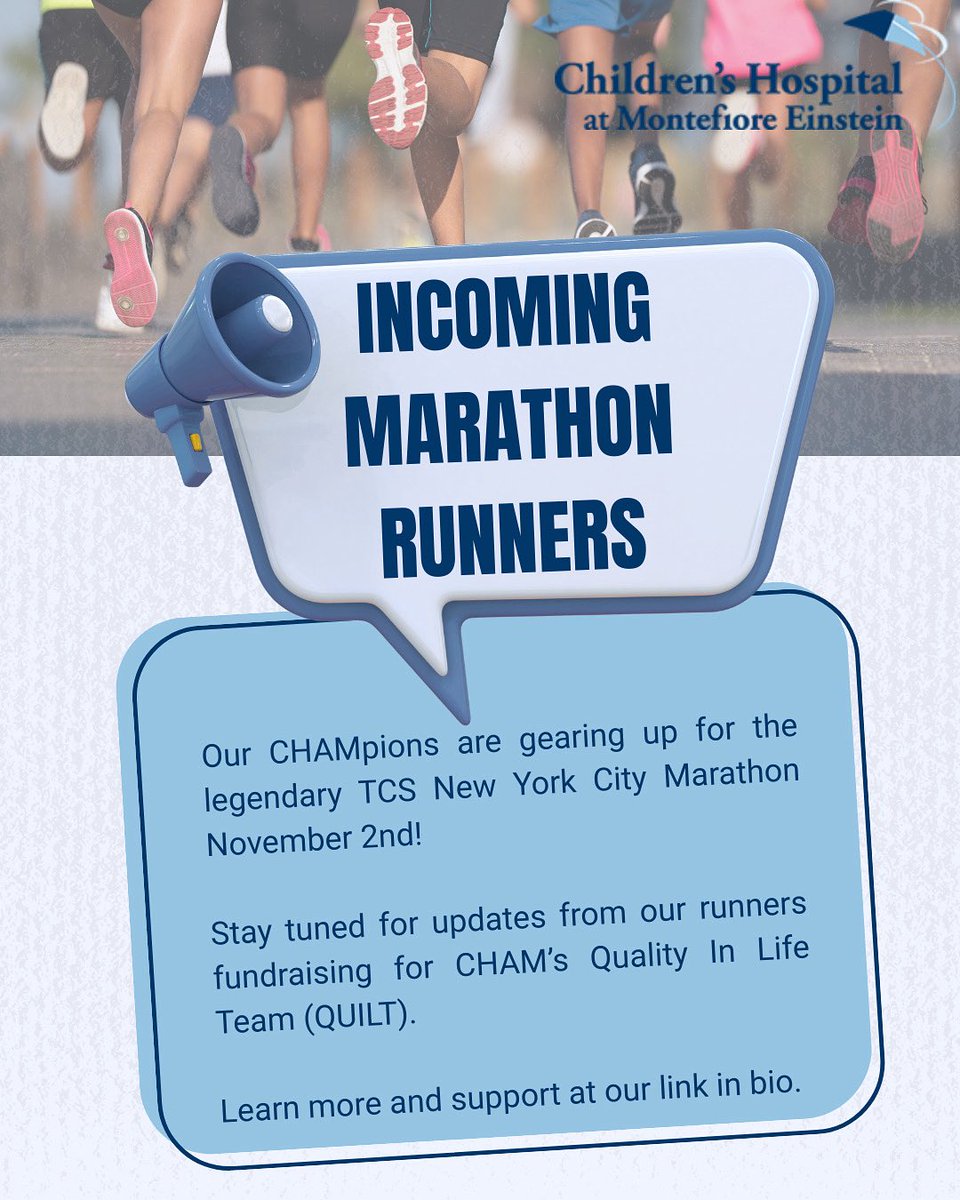 Children's Hospital
at Montefiore Einstein

INCOMING MARATHON RUNNERS

Our CHAMpions are gearing up for the legendary TCS New York City Marathon November 2nd!

Stay tuned for updates from our runners fundraising for CHAM's Quality In Life Team (QUILT).

Learn more and support at our link in bio.